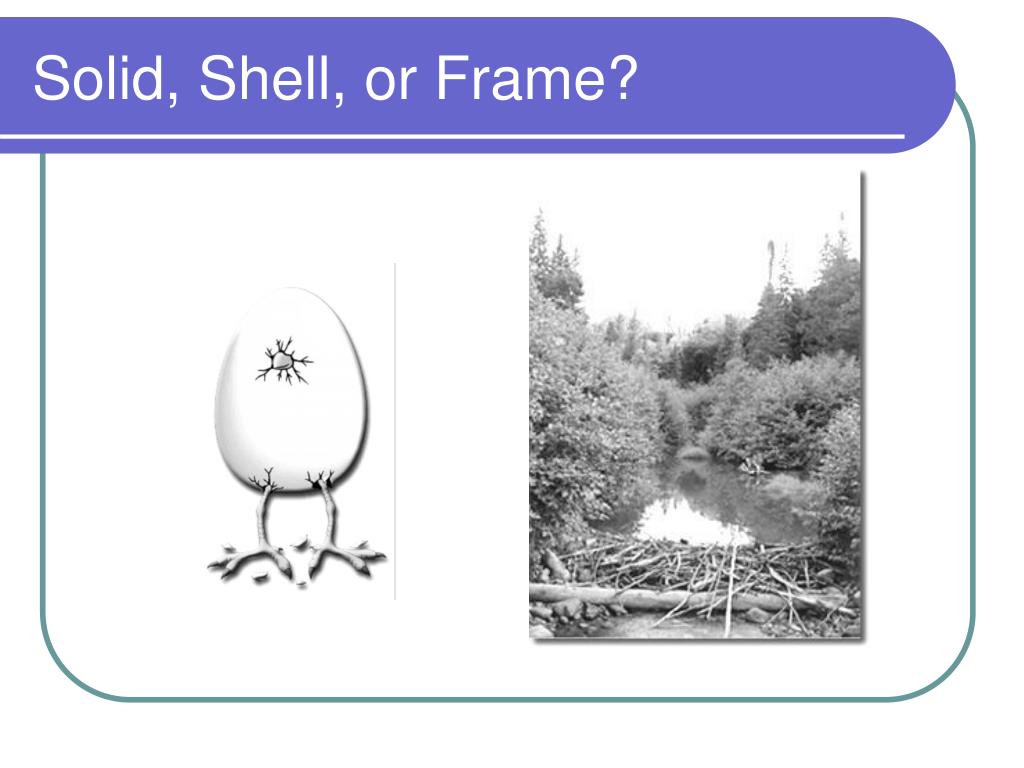 Solid, Shell, or Frame?